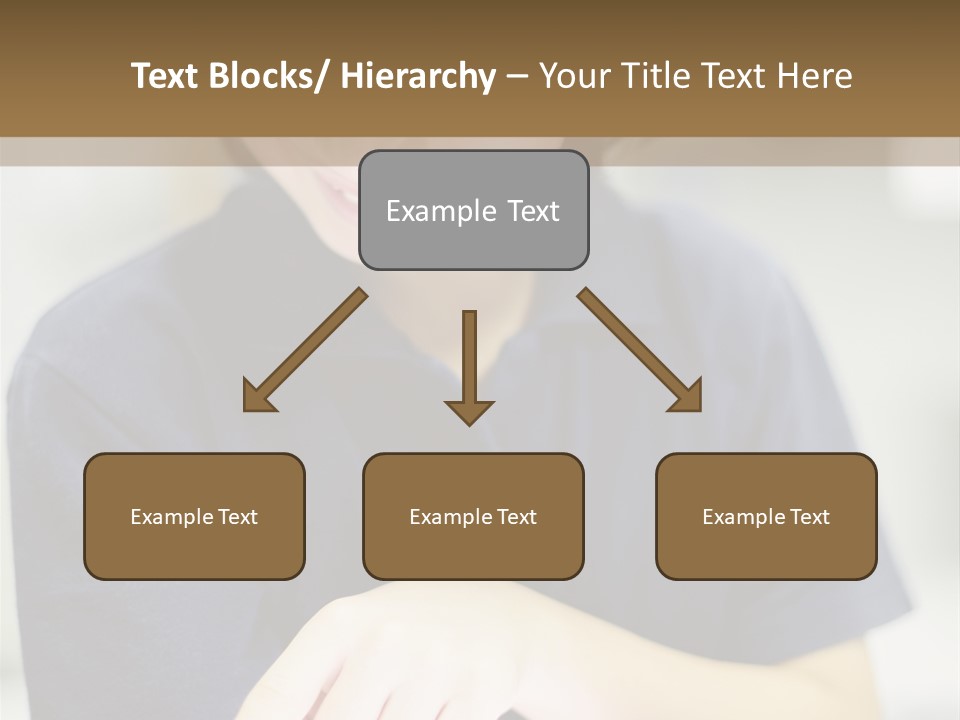 Text Blocks/ Hierarchy – Your Title Text Here

Example Text

Example Text

Example Text

Example Text